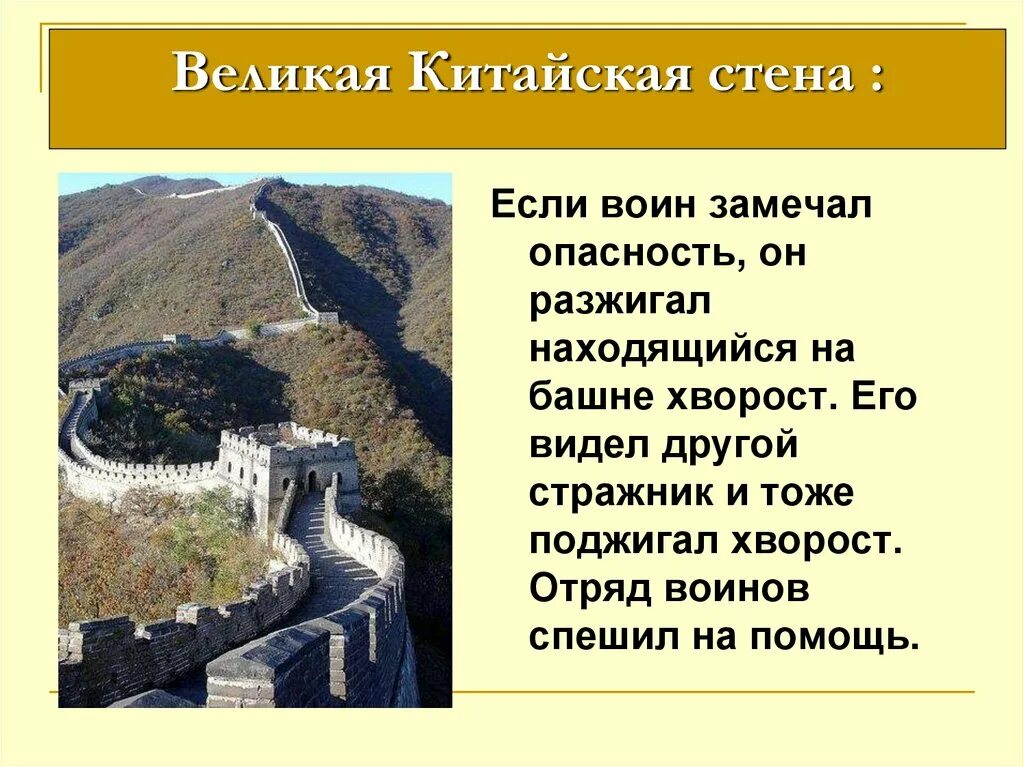 Великая Китайская стена :

Если воин замечал опасность, он разжигал находящийся на башне хворост. Его видел другой стражник и тоже поджигал хворост. Отряд воинов спешил на помощь.